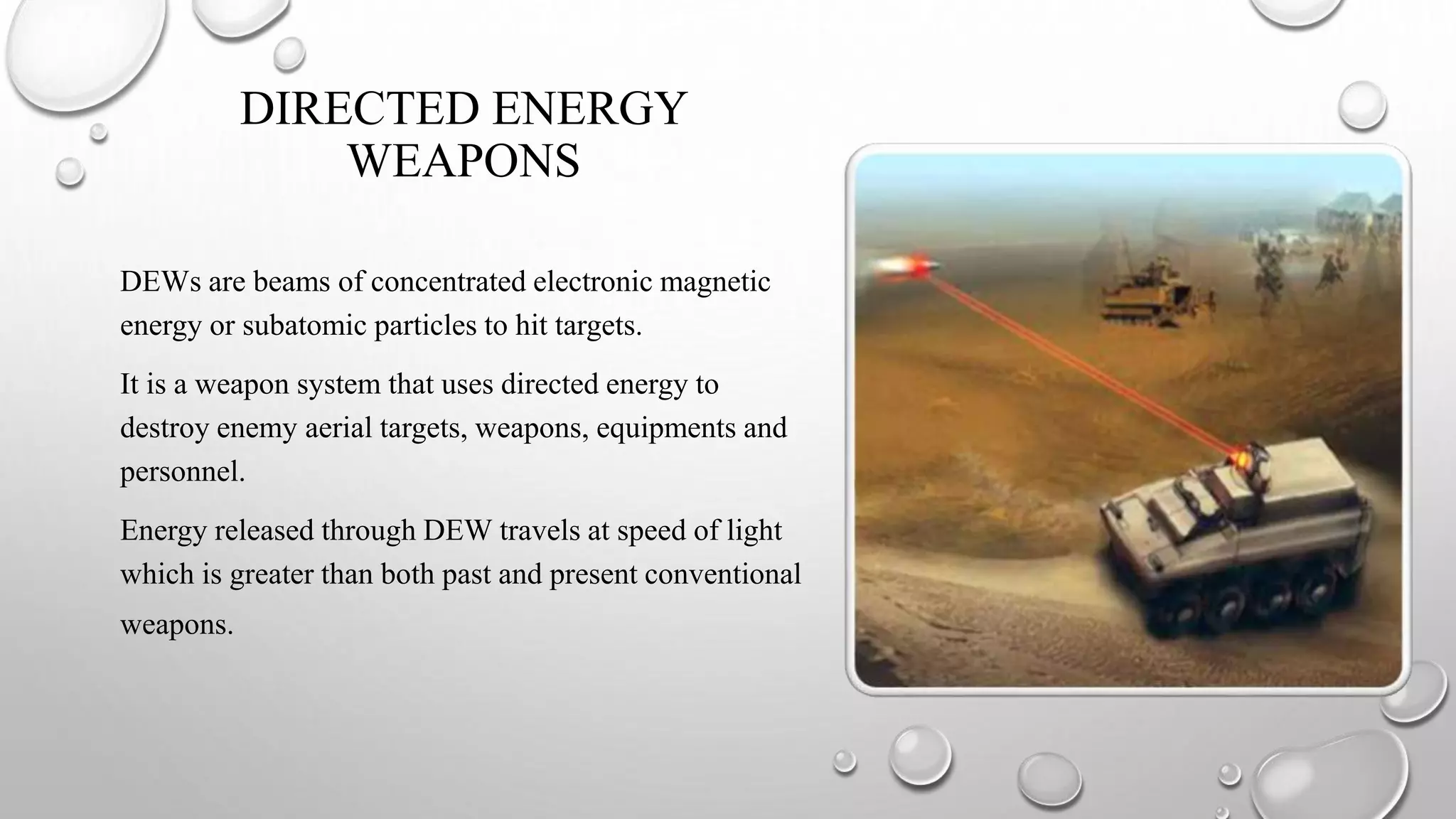 DIRECTED ENERGY WEAPONS

DEWs are beams of concentrated electronic magnetic energy or subatomic particles to hit targets.

It is a weapon system that uses directed energy to destroy enemy aerial targets, weapons, equipments and personnel.

Energy released through DEW travels at speed of light which is greater than both past and present conventional weapons.